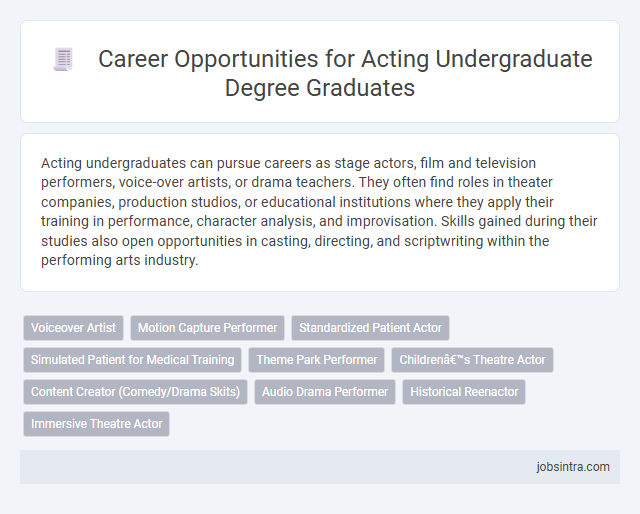 Career Opportunities for Acting Undergraduate Degree Graduates

Acting undergraduates can pursue careers as stage actors, film and television performers, voice-over artists, or drama teachers. They often find roles in theater companies, production studios, or educational institutions where they apply their training in performance, character analysis, and improvisation. Skills gained during their studies also open opportunities in casting, directing, and scriptwriting within the performing arts industry.

Voiceover Artist
Motion Capture Performer
Standardized Patient Actor
Simulated Patient for Medical Training
Theme Park Performer
Childrenâ€™s Theatre Actor
Content Creator (Comedy/Drama Skits)
Audio Drama Performer
Historical Reenactor
Immersive Theatre Actor

jobsintra.com